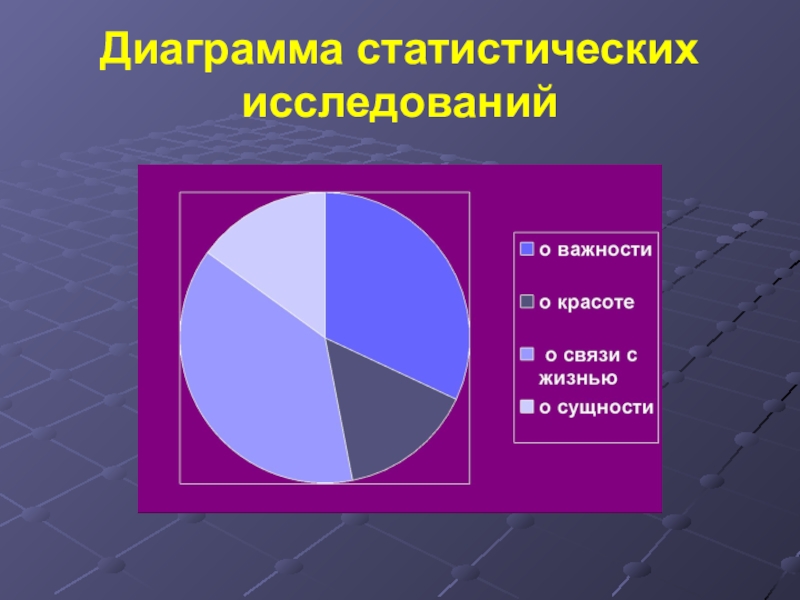 Диаграмма статистических исследований

о важности

о красоте

о связи с жизнью

о сущности